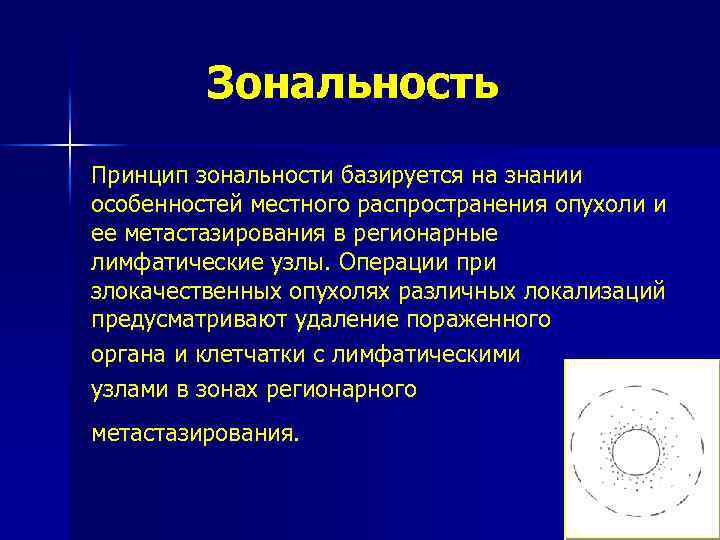 Зональность

Принцип зональности базируется на знании особенностей местного распространения опухоли и ее метастазирования в регионарные лимфатические узлы. Операции при злокачественных опухолях различных локализаций предусматривают удаление пораженного органа и клетчатки с лимфатическими узлами в зонах регионарного метастазирования.